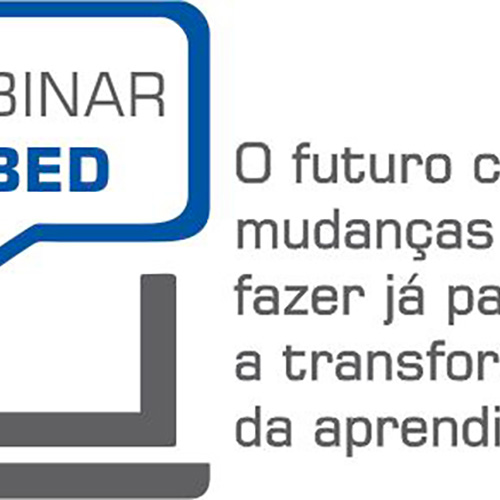 BINAR
BED

O futuro c
mudanças
fazer já pa
a transfor
da aprendi